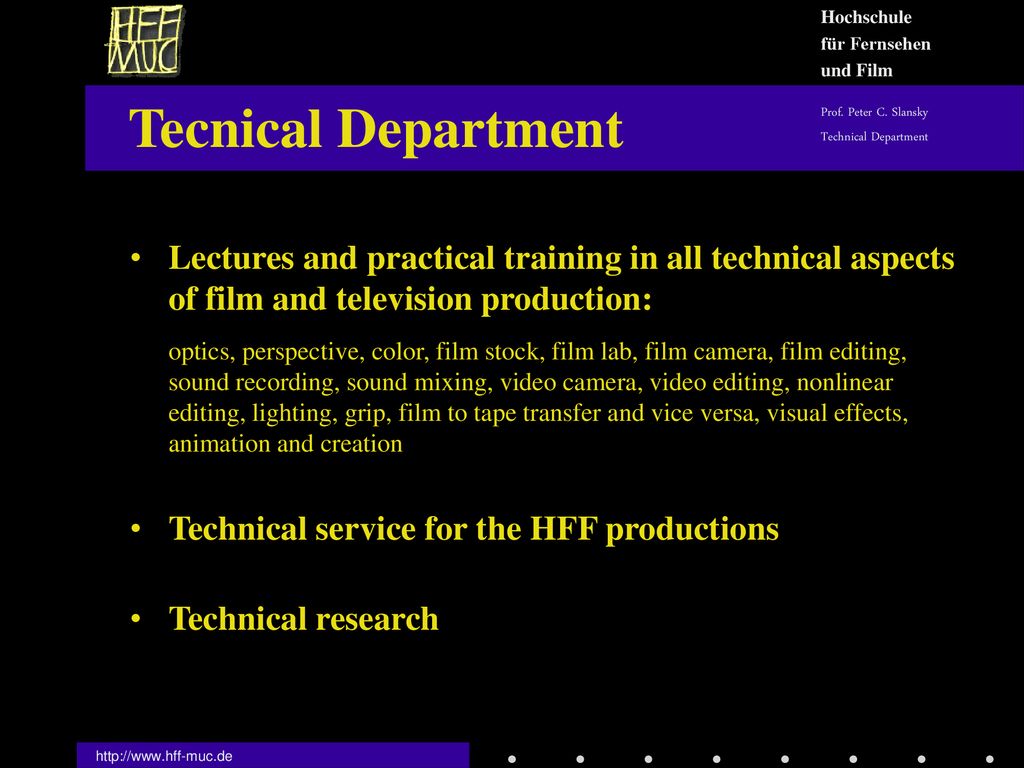 HFF MUC

Hochschule
für Fernsehen
und Film

Tecnical Department

Prof. Peter C. Slansky
Technical Department

• Lectures and practical training in all technical aspects of film and television production:

optics, perspective, color, film stock, film lab, film camera, film editing, sound recording, sound mixing, video camera, video editing, nonlinear editing, lighting, grip, film to tape transfer and vice versa, visual effects, animation and creation

• Technical service for the HFF productions

• Technical research

http://www.hff-muc.de